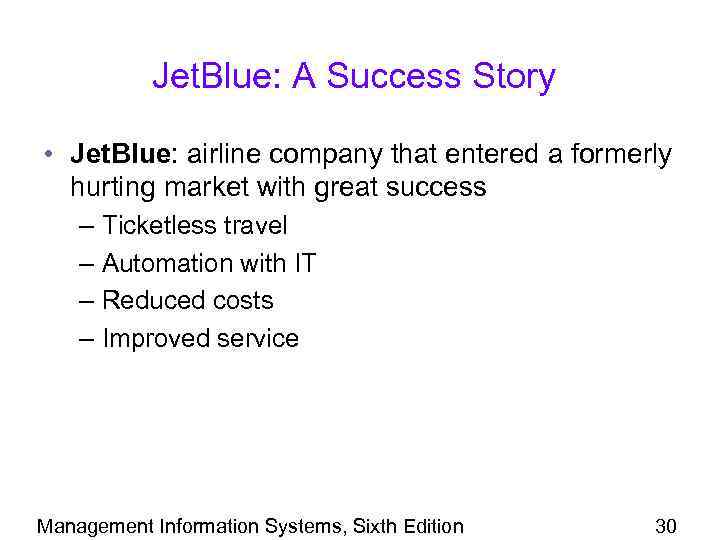 JetBlue: A Success Story

• JetBlue: airline company that entered a formerly hurting market with great success
– Ticketless travel
– Automation with IT
– Reduced costs
– Improved service

Management Information Systems, Sixth Edition 30